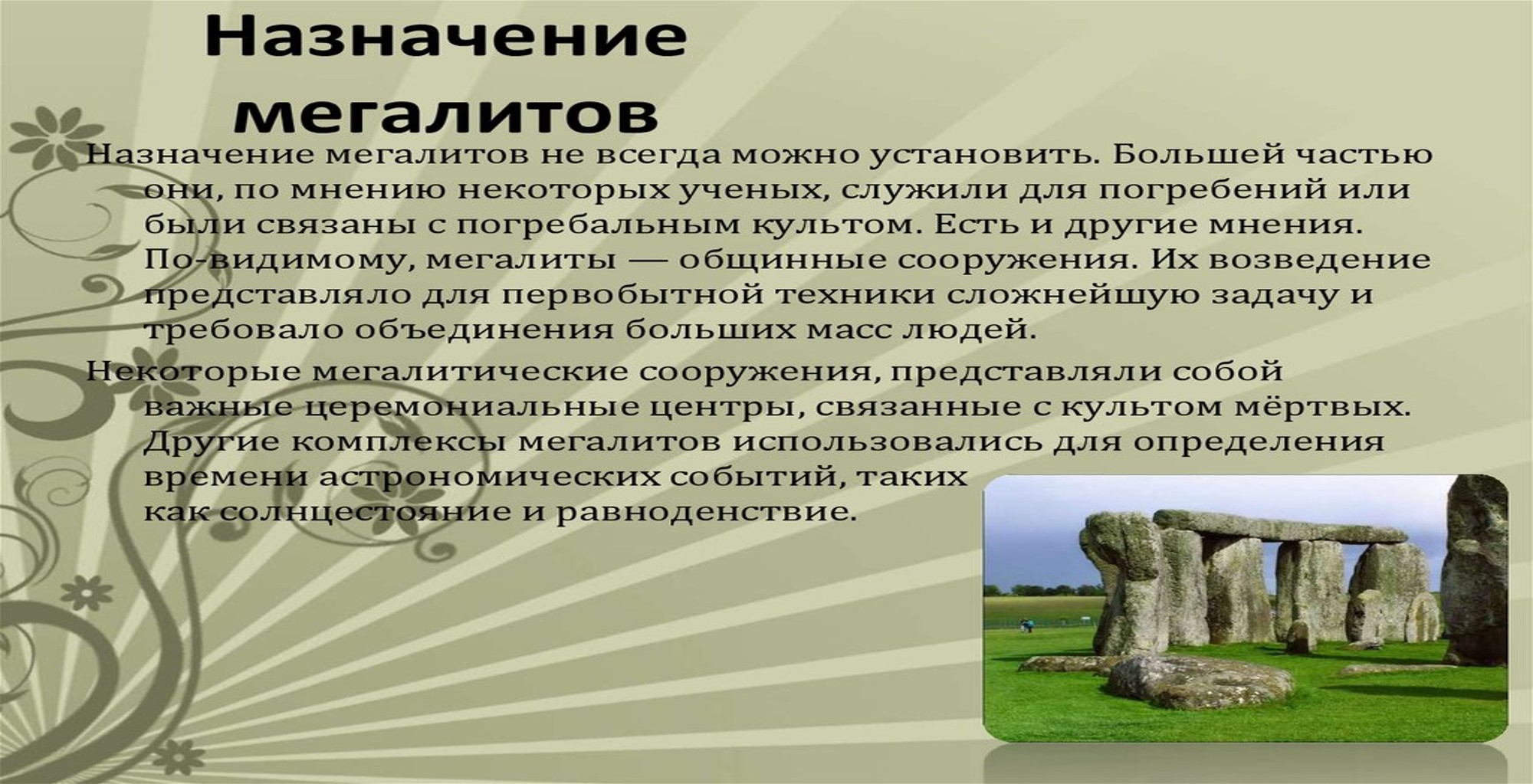 Назначение мегалитов

Назначение мегалитов не всегда можно установить. Большей частью они, по мнению некоторых ученых, служили для погребений или были связаны с погребальным культом. Есть и другие мнения. По-видимому, мегалиты — общинные сооружения. Их возведение представляло для первобытной техники сложнейшую задачу и требовало объединения больших масс людей.

Некоторые мегалитические сооружения, представляли собой важные церемониальные центры, связанные с культом мёртвых. Другие комплексы мегалитов использовались для определения времени астрономических событий, таких как солнцестояние и равноденствие.